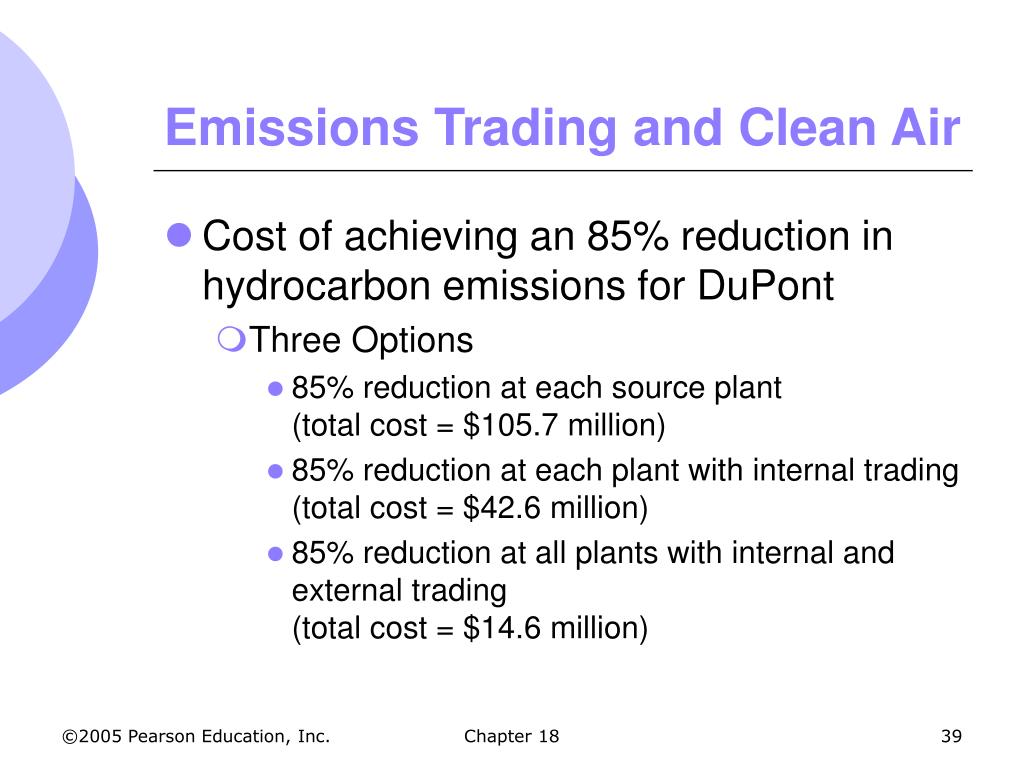 Emissions Trading and Clean Air

- Cost of achieving an 85% reduction in hydrocarbon emissions for DuPont
  - Three Options
    - 85% reduction at each source plant (total cost = \$105.7 million)
    - 85% reduction at each plant with internal trading (total cost = \$42.6 million)
    - 85% reduction at all plants with internal and external trading (total cost = \$14.6 million)

©2005 Pearson Education, Inc.

Chapter 18

39